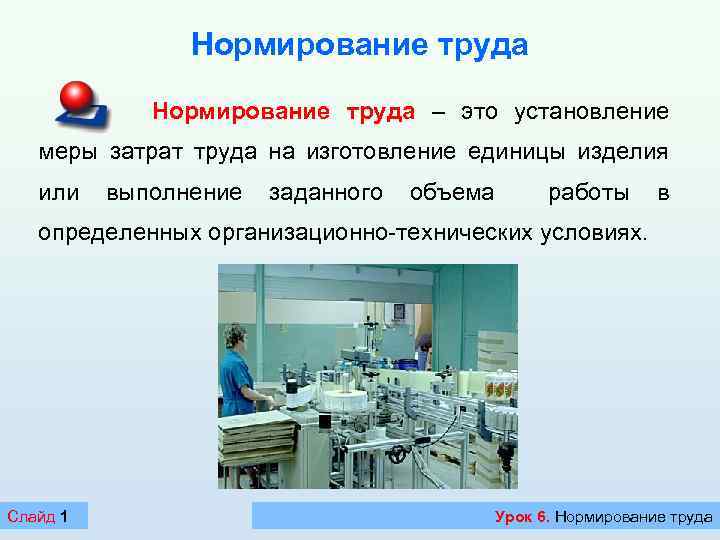 Нормирование труда

Нормирование труда – это установление меры затрат труда на изготовление единицы изделия или выполнение заданного объема работы в определенных организационно-технических условиях.

Слайд 1

Урок 6. Нормирование труда